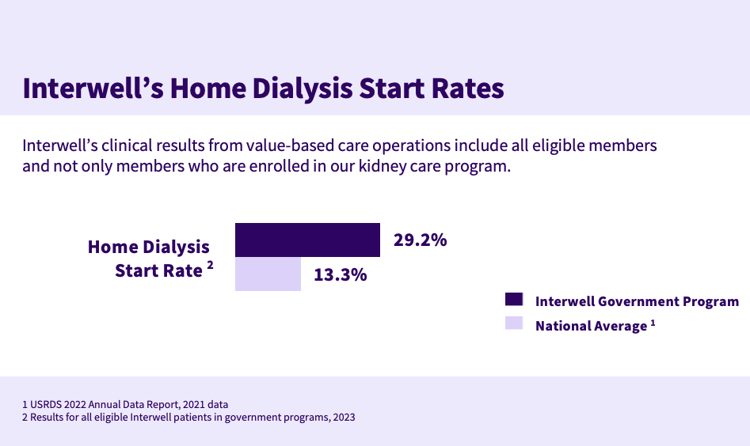 Interwell's Home Dialysis Start Rates

Interwell's clinical results from value-based care operations include all eligible members and not only members who are enrolled in our kidney care program.

Home Dialysis Start Rate $^2$

29.2%

13.3%

Interwell Government Program

National Average $^1$

1 USRDS 2022 Annual Data Report, 2021 data
2 Results for all eligible Interwell patients in government programs, 2023